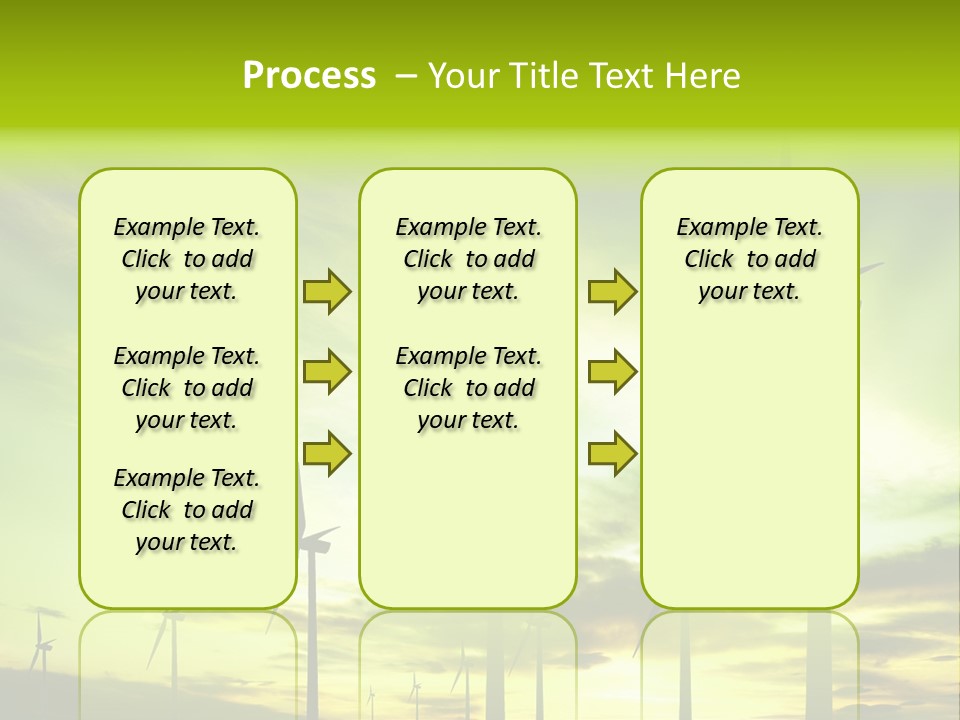 Process – Your Title Text Here

Example Text. Click to add your text.

Example Text. Click to add your text.

Example Text. Click to add your text.

Example Text. Click to add your text.

Example Text. Click to add your text.

Example Text. Click to add your text.